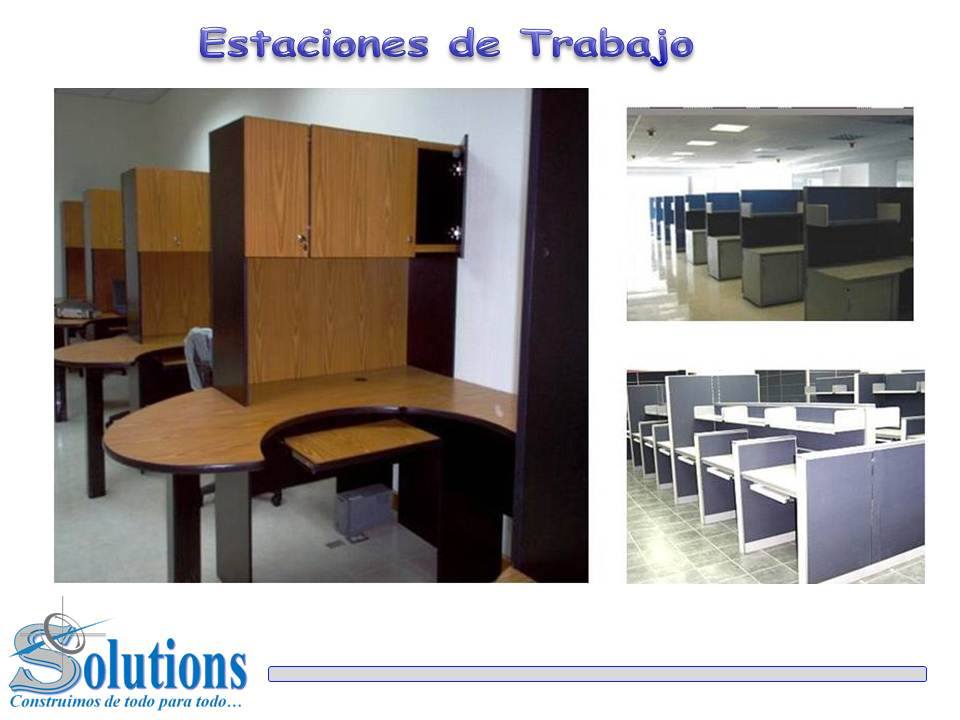 Estaciones de Trabajo

Solutions
Construimos de todo para todo…